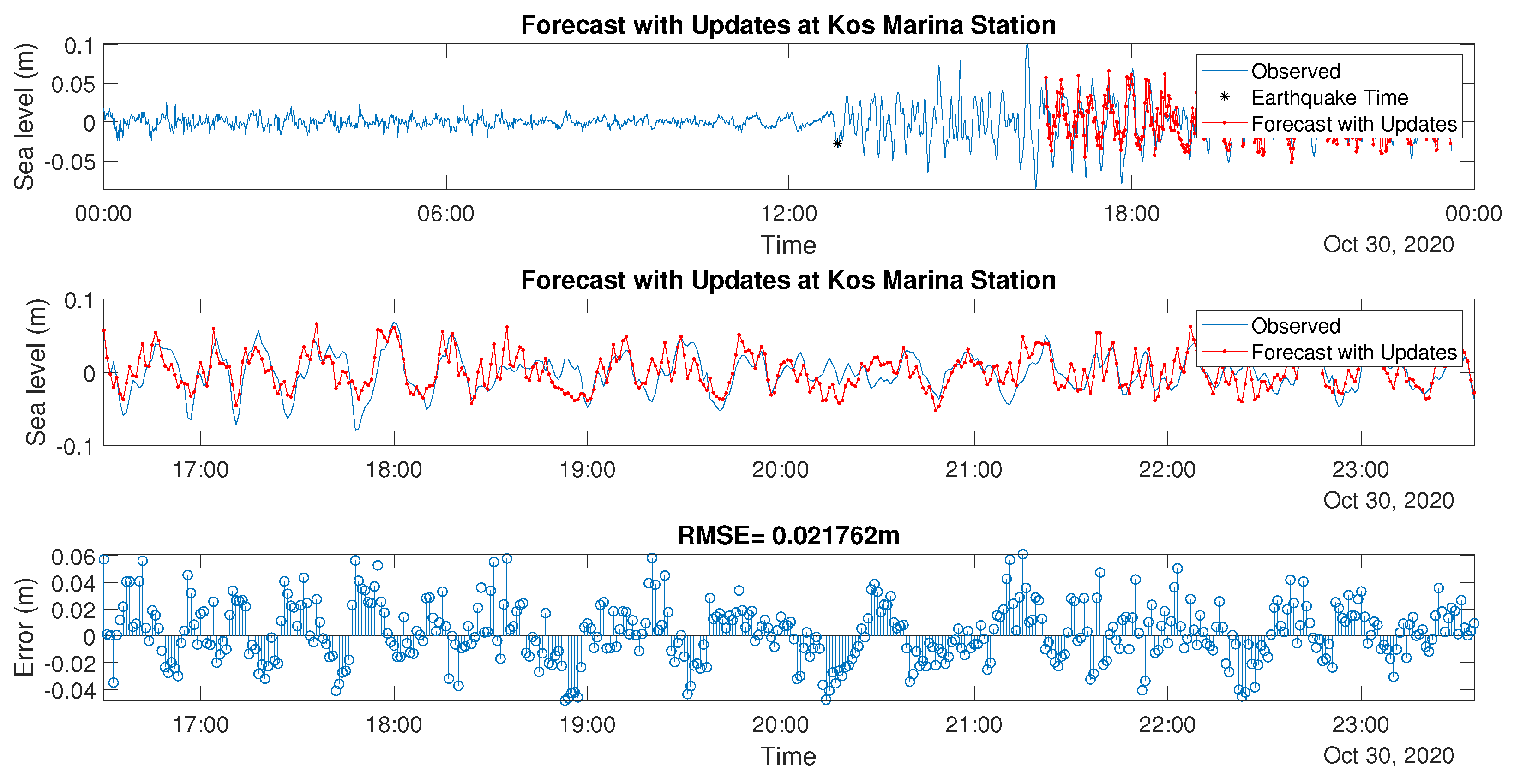 Forecast with Updates at Kos Marina Station

Sea level (m)

0.1
0.05
0
-0.05

Observed
Earthquake Time
Forecast with Updates

00:00
06:00
12:00
18:00
00:00
Time
Oct 30, 2020

Forecast with Updates at Kos Marina Station

Sea level (m)

0.1
0
-0.1

Observed
Forecast with Updates

17:00
18:00
19:00
20:00
21:00
22:00
23:00
Oct 30, 2020

RMSE= 0.021762m

Error (m)

0.06
0.04
0.02
0
-0.02
-0.04

17:00
18:00
19:00
20:00
21:00
22:00
23:00
Time
Oct 30, 2020